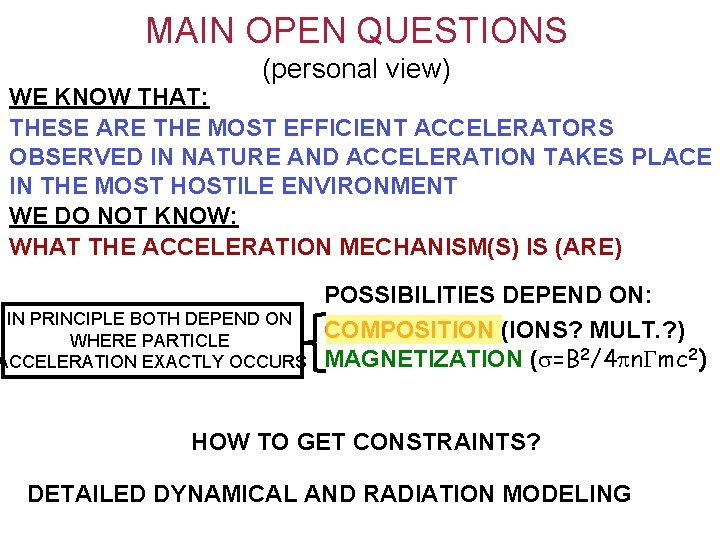 MAIN OPEN QUESTIONS
(personal view)

WE KNOW THAT:
THESE ARE THE MOST EFFICIENT ACCELERATORS OBSERVED IN NATURE AND ACCELERATION TAKES PLACE IN THE MOST HOSTILE ENVIRONMENT

WE DO NOT KNOW:
WHAT THE ACCELERATION MECHANISM(S) IS (ARE)

POSSIBILITIES DEPEND ON:

IN PRINCIPLE BOTH DEPEND ON WHERE PARTICLE ACCELERATION EXACTLY OCCURS

COMPOSITION (IONS? MULT.?)
MAGNETIZATION ($\sigma=B^2/4\pi n\Gamma mc^2$)

HOW TO GET CONSTRAINTS?

DETAILED DYNAMICAL AND RADIATION MODELING